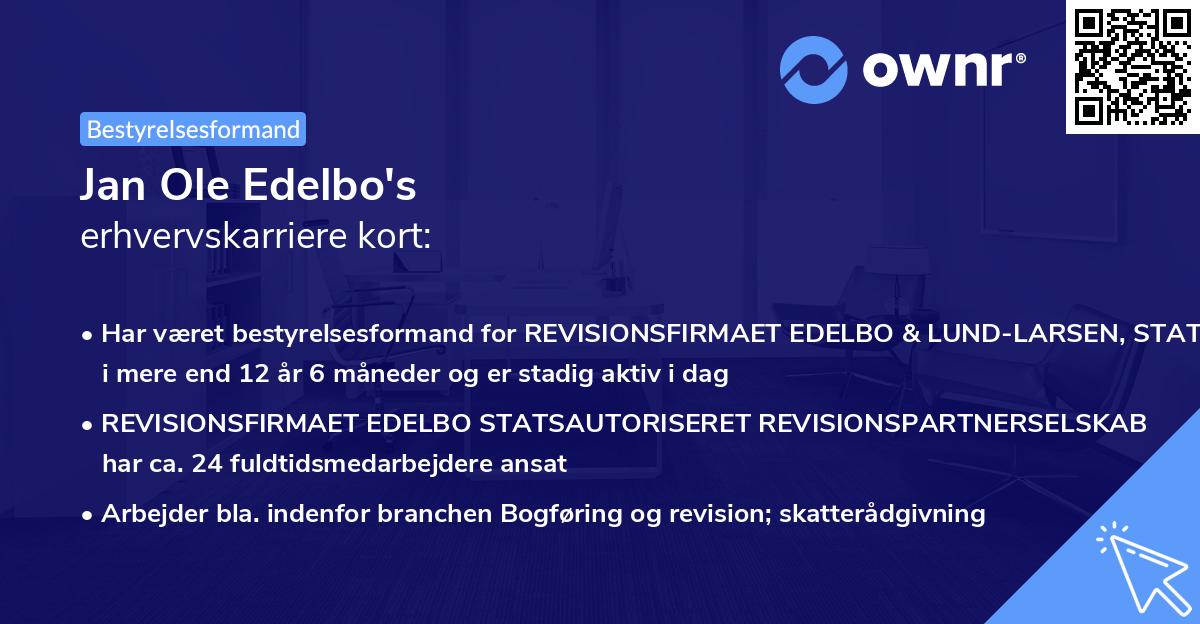 ownr®

Bestyrelsesformand

Jan Ole Edelbo's
erhvervskarriere kort:

• Har været bestyrelsesformand for REVISIONSFIRMAET EDELBO & LUND-LARSEN, STAT i mere end 12 år 6 måneder og er stadig aktiv i dag

• REVISIONSFIRMAET EDELBO STATSAUTORISERET REVISIONSPARTNERSELSKAB har ca. 24 fuldtidsmedarbejdere ansat

• Arbejder bla. indenfor branchen Bogføring og revision; skatterådgivning